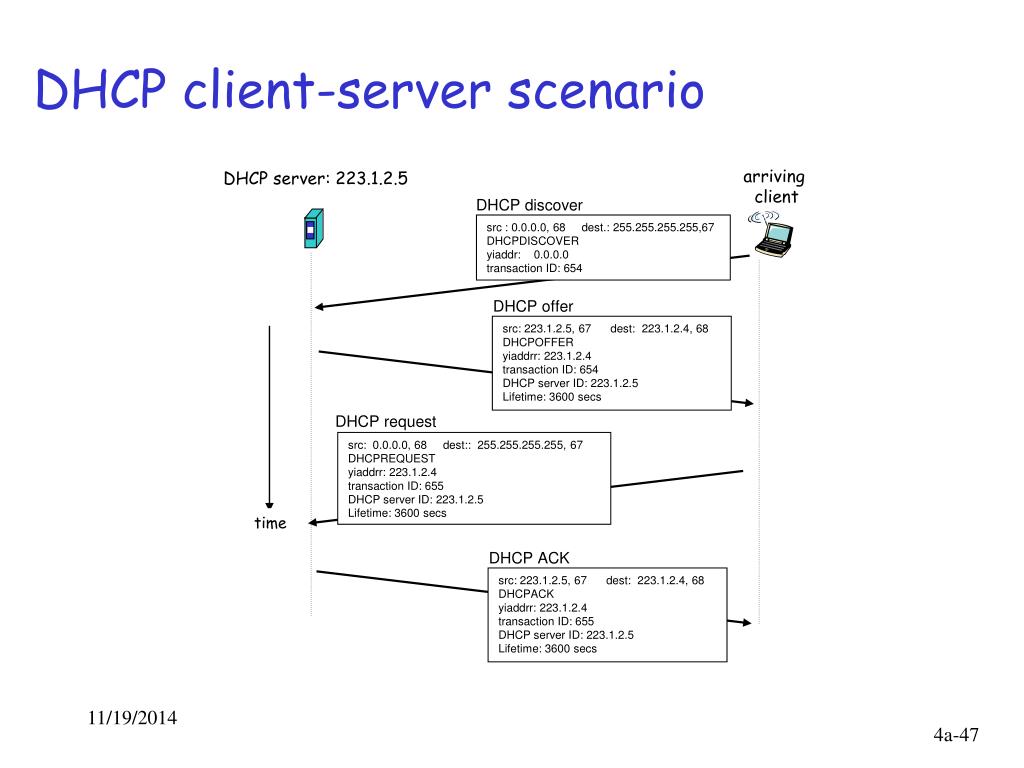 DHCP client-server scenario

DHCP server: 223.1.2.5

arriving client

DHCP discover

src : 0.0.0.0, 68 dest.: 255.255.255.255,67
DHCPDISCOVER
yiaddr: 0.0.0.0
transaction ID: 654

DHCP offer

src: 223.1.2.5, 67 dest: 223.1.2.4, 68
DHCPOFFER
yiaddrr: 223.1.2.4
transaction ID: 654
DHCP server ID: 223.1.2.5
Lifetime: 3600 secs

DHCP request

src: 0.0.0.0, 68 dest:: 255.255.255.255, 67
DHCPREQUEST
yiaddrr: 223.1.2.4
transaction ID: 655
DHCP server ID: 223.1.2.5
Lifetime: 3600 secs

time

DHCP ACK

src: 223.1.2.5, 67 dest: 223.1.2.4, 68
DHCPACK
yiaddrr: 223.1.2.4
transaction ID: 655
DHCP server ID: 223.1.2.5
Lifetime: 3600 secs

11/19/2014

4a-47